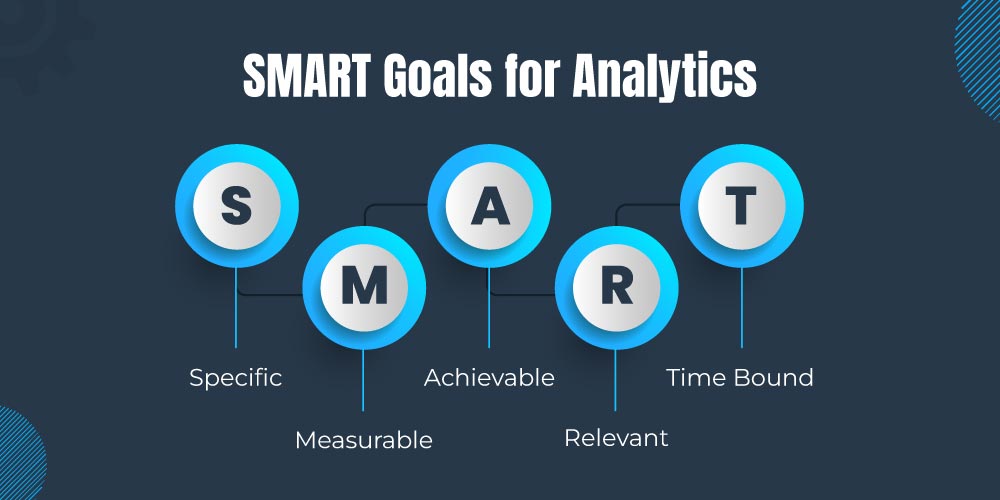 SMART Goals for Analytics

S

M

A

R

T

Specific

Measurable

Achievable

Relevant

Time Bound